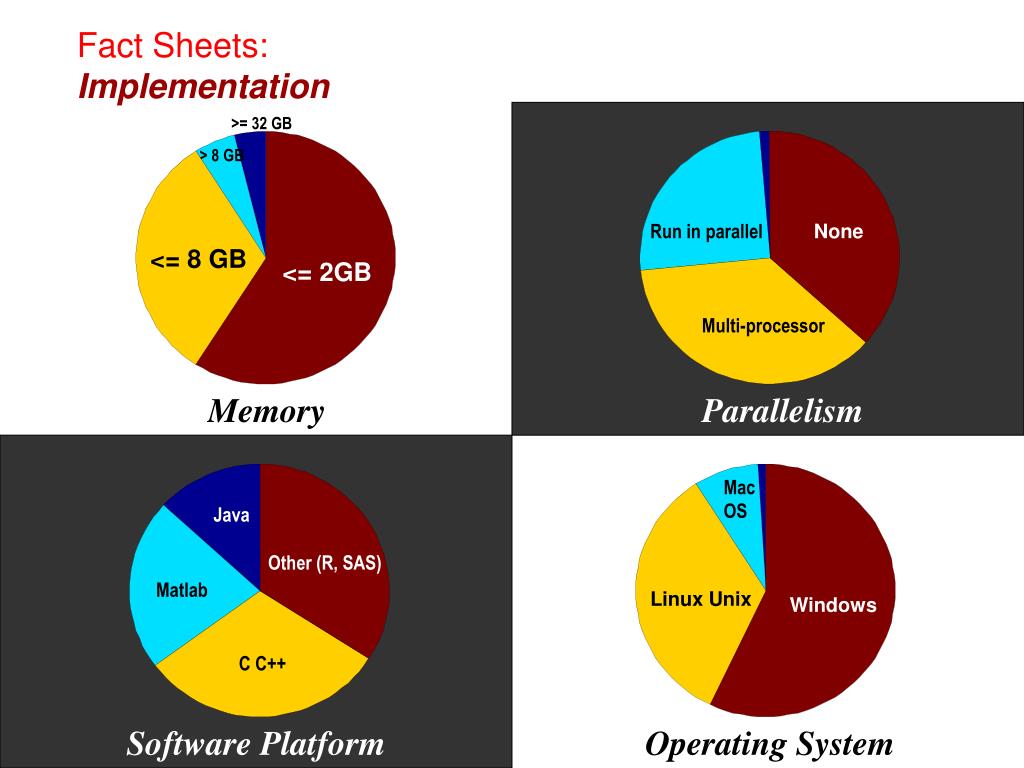 Fact Sheets:
Implementation

>= 32 GB
> 8 GB
<= 8 GB
<= 2GB

Memory

Run in parallel
None
Multi-processor

Parallelism

Java
Other (R, SAS)
Matlab
C C++

Software Platform

Mac OS
Linux Unix
Windows

Operating System